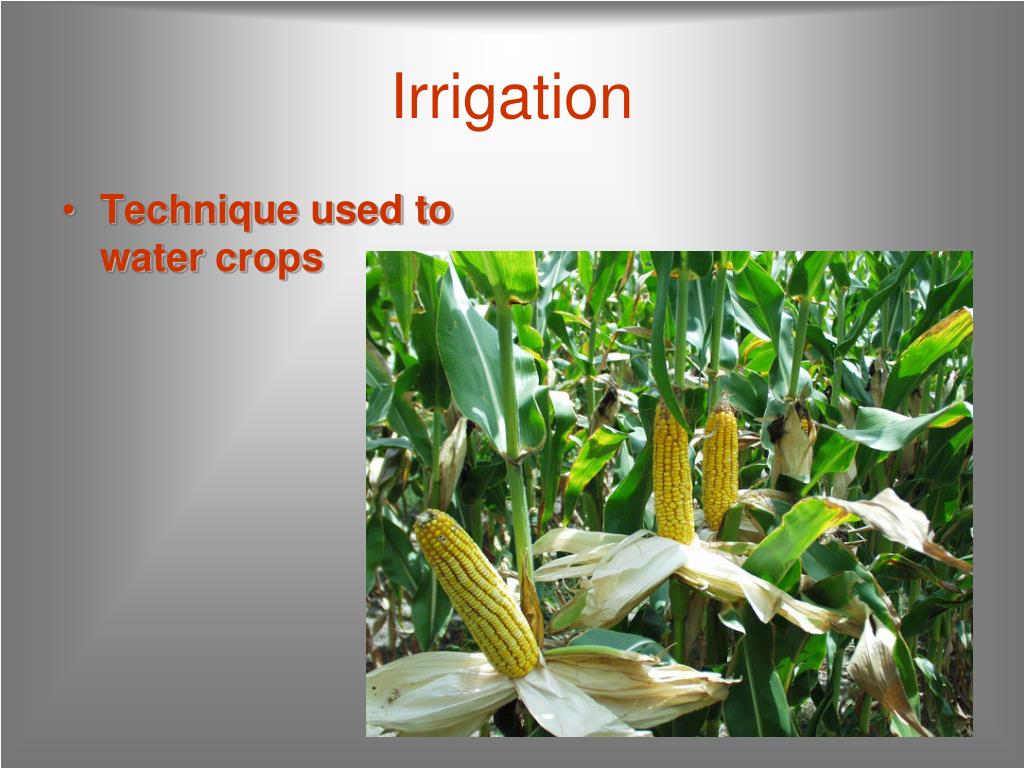 Irrigation

• Technique used to water crops